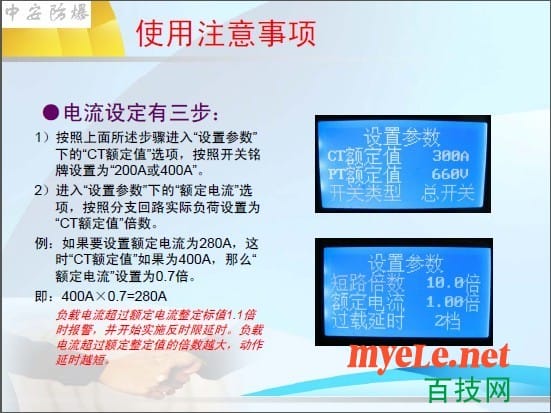 中安防爆

使用注意事项

●电流设定有三步：

1）按照上面所述步骤进入“设置参数”下的“CT额定值”选项，按照开关铭牌设置为“200A或400A”。

2）进入“设置参数”下的“额定电流”选项，按照分支回路实际负荷设置为“CT额定值”倍数。

例：如果要设置额定电流为280A，这时“CT额定值”如果为400A，那么“额定电流”设置为0.7倍。

即：400A×0.7=280A

负载电流超过额定电流整定标值1.1倍时报警，并开始实施反时限延时。负载电流超过额定整定值的倍数越大，动作延时越短。

设置参数
CT额定值 300A
PT额定值 660V
开关类型 总开关

设置参数
短路倍数 10.0倍
额定电流 1.00倍
过载延时 2档

myeLe.net
百技网